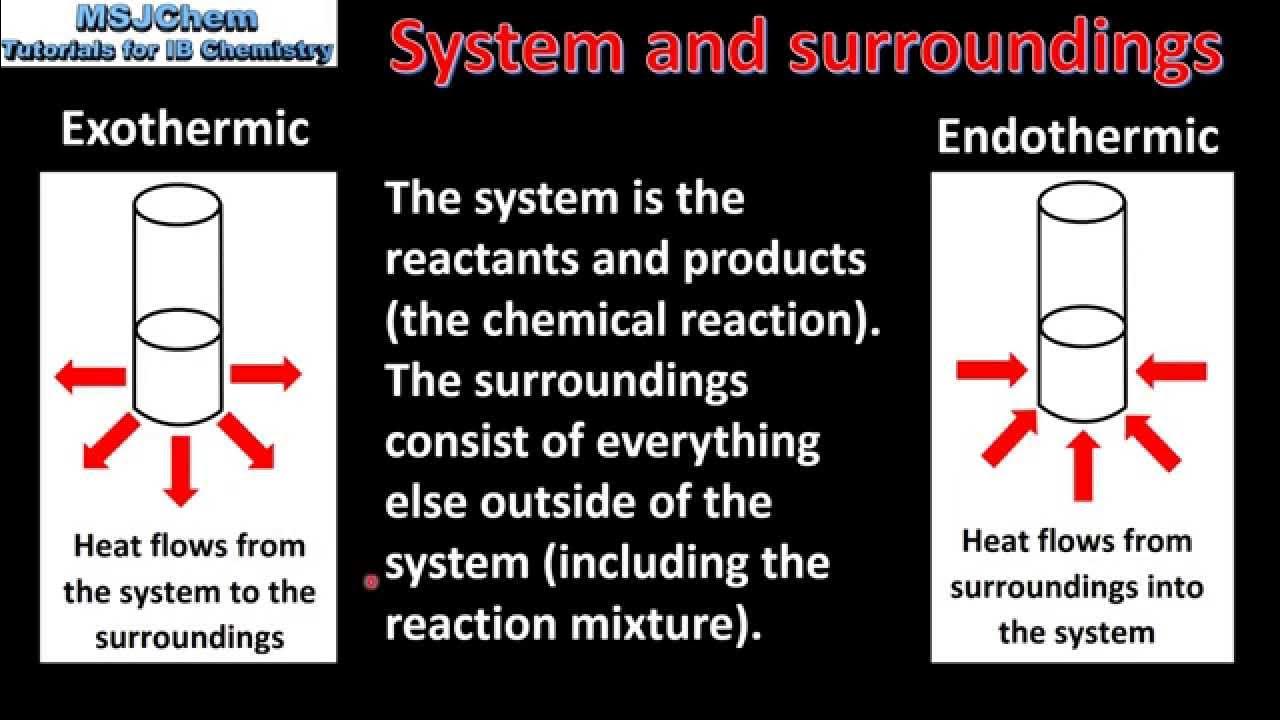 MSJChem
Tutorials for IB Chemistry

System and surroundings

Exothermic

Heat flows from the system to the surroundings

The system is the reactants and products (the chemical reaction). The surroundings consist of everything else outside of the system (including the reaction mixture).

Endothermic

Heat flows from surroundings into the system